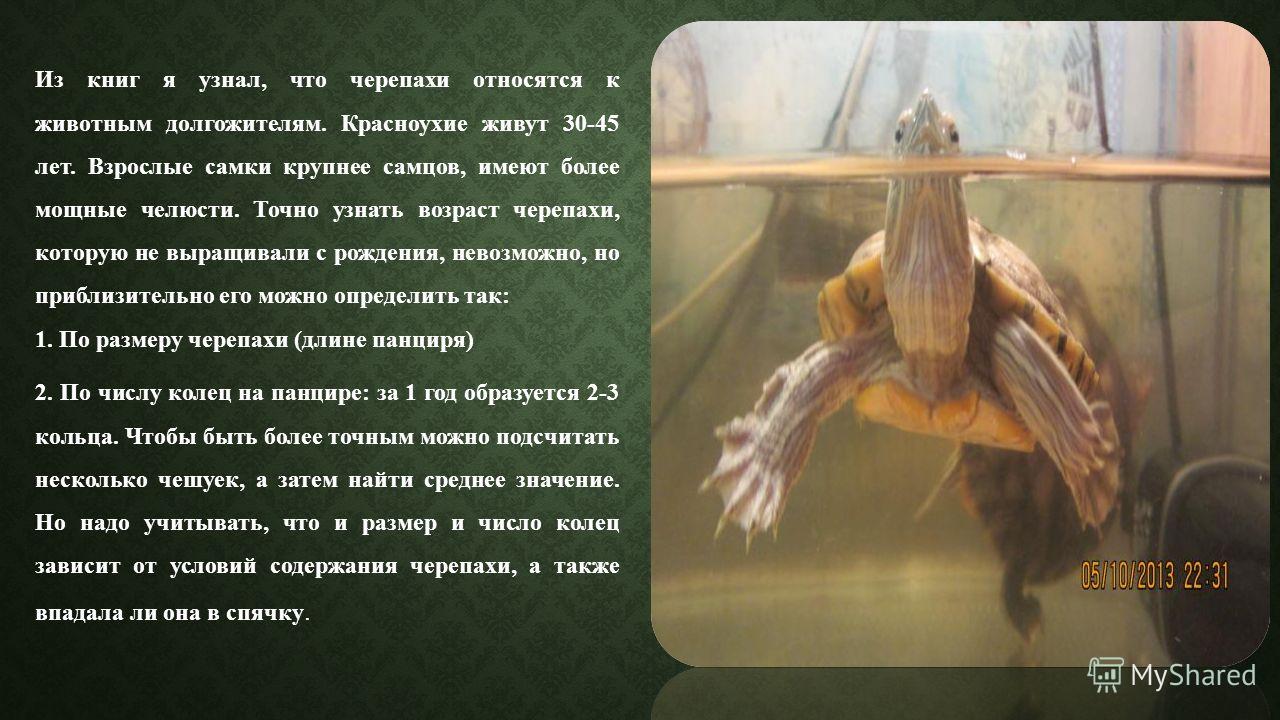 Из книг я узнал, что черепахи относятся к животным долгожителям. Красноухие живут 30-45 лет. Взрослые самки крупнее самцов, имеют более мощные челюсти. Точно узнать возраст черепахи, которую не выращивали с рождения, невозможно, но приблизительно его можно определить так:

1. По размеру черепахи (длине панциря)

2. По числу колец на панцире: за 1 год образуется 2-3 кольца. Чтобы быть более точным можно подсчитать несколько чешуек, а затем найти среднее значение. Но надо учитывать, что и размер и число колец зависит от условий содержания черепахи, а также впадала ли она в спячку.

05/10/2013 22:31

MyShared